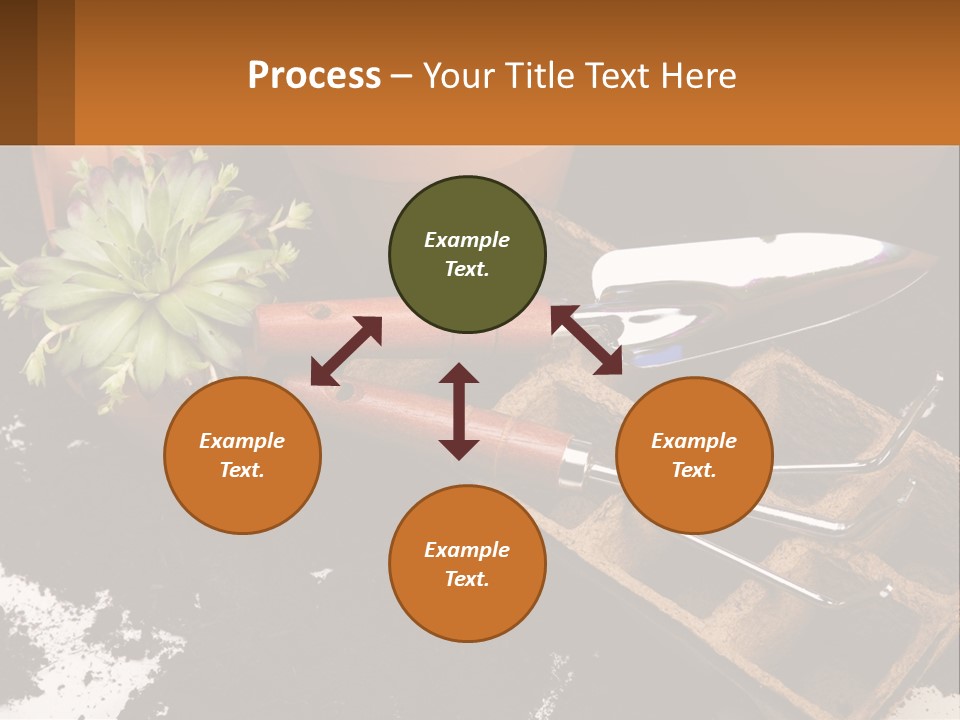 Process – Your Title Text Here

Example Text.

Example Text.

Example Text.

Example Text.